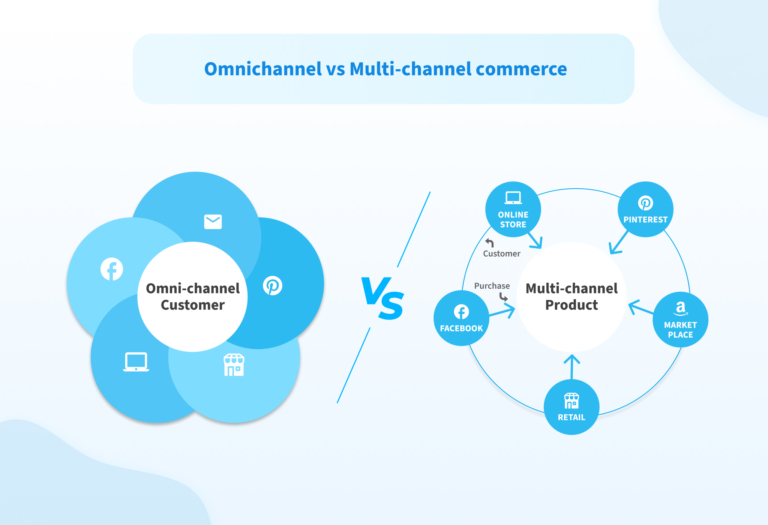 Omnichannel vs Multi-channel commerce

Omni-channel Customer

VS

ONLINE STORE

PINTEREST

Customer

Purchase

Multi-channel Product

FACEBOOK

MARKET PLACE

RETAIL